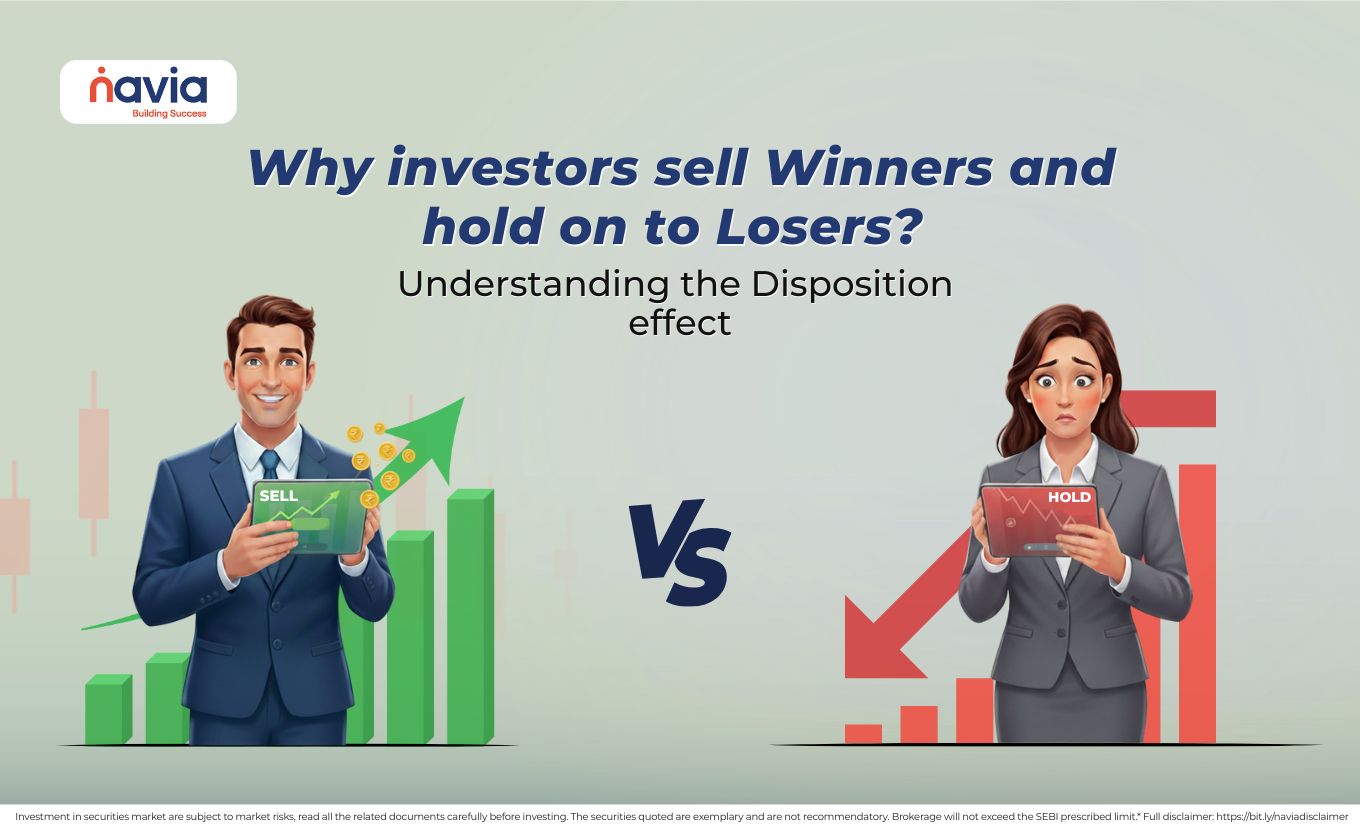 navia
Building Success

Why investors sell Winners and hold on to Losers?

Understanding the Disposition effect

SELL

VS

HOLD

Investment in securities market are subject to market risks, read all the related documents carefully before investing. The securities quoted are exemplary and are not recommendatory. Brokerage will not exceed the SEBI prescribed limit.* Full disclaimer: https://bit.ly/naviadisclaimer